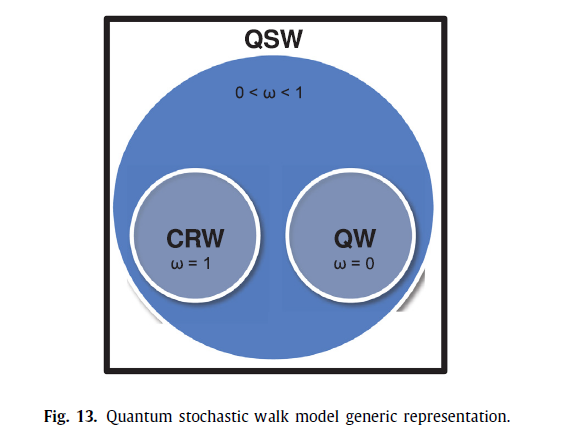 QSW

$0 < \omega < 1$

CRW
$\omega = 1$

QW
$\omega = 0$

Fig. 13. Quantum stochastic walk model generic representation.